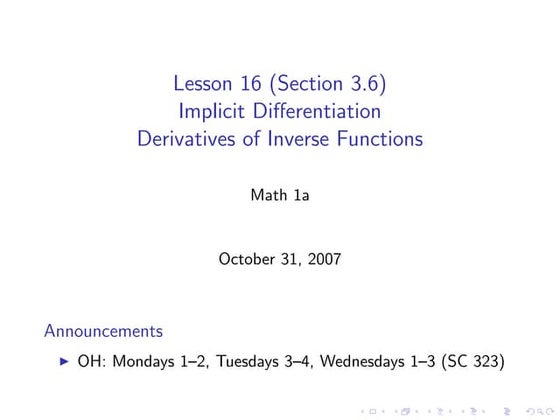 Lesson 16 (Section 3.6)
Implicit Differentiation
Derivatives of Inverse Functions

Math 1a

October 31, 2007

Announcements

▶ OH: Mondays 1–2, Tuesdays 3–4, Wednesdays 1–3 (SC 323)